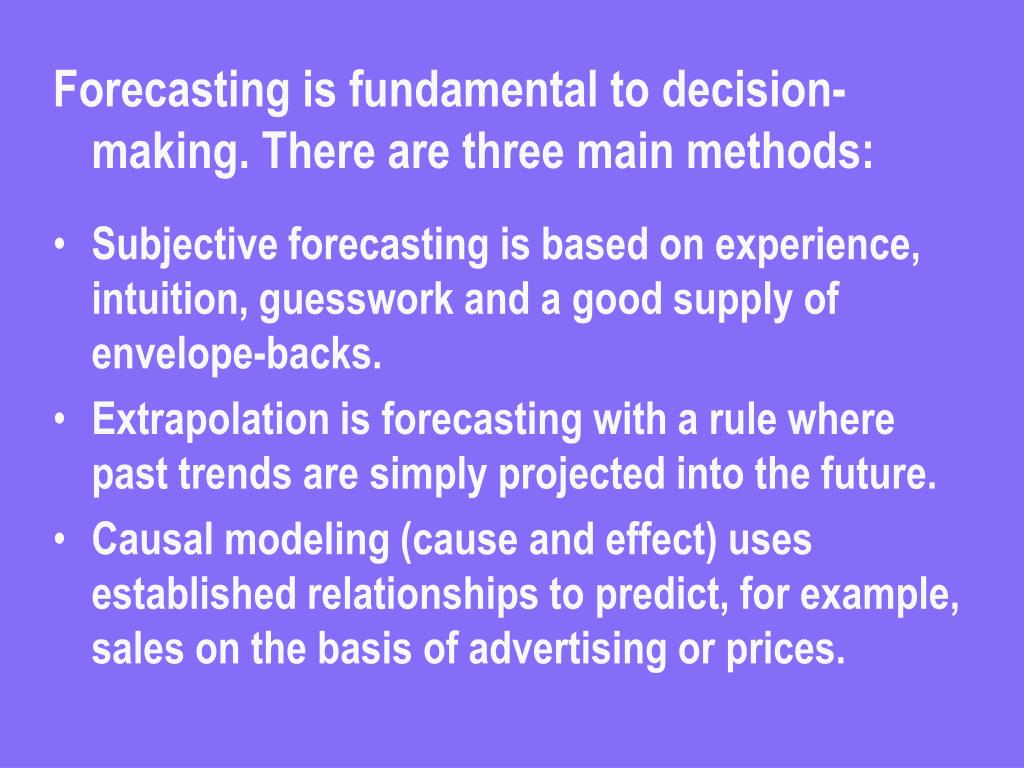 Forecasting is fundamental to decision-making. There are three main methods:

• Subjective forecasting is based on experience, intuition, guesswork and a good supply of envelope-backs.
• Extrapolation is forecasting with a rule where past trends are simply projected into the future.
• Causal modeling (cause and effect) uses established relationships to predict, for example, sales on the basis of advertising or prices.